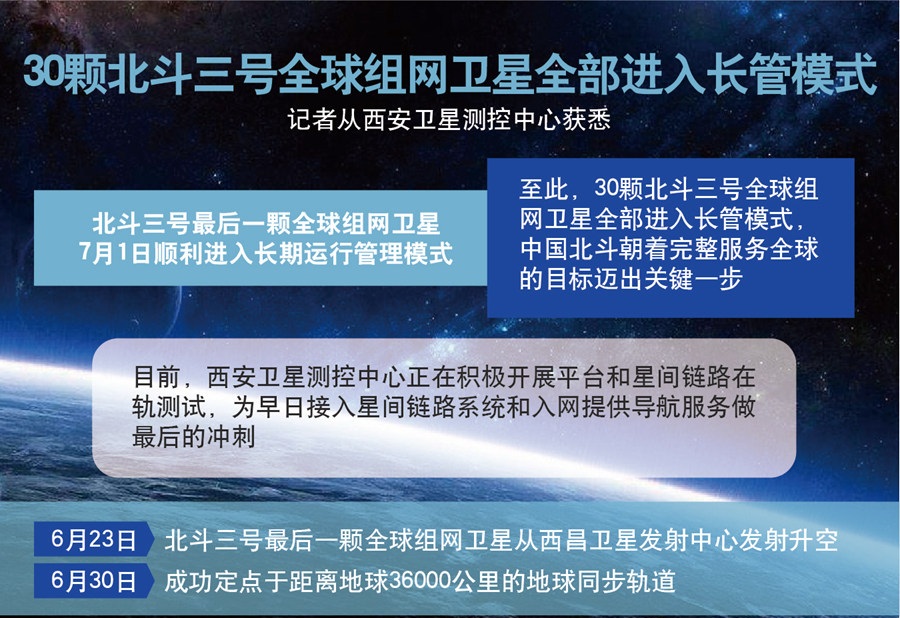 30颗北斗三号全球组网卫星全部进入长管模式

记者从西安卫星测控中心获悉

北斗三号最后一颗全球组网卫星7月1日顺利进入长期运行管理模式

至此，30颗北斗三号全球组网卫星全部进入长管模式，中国北斗朝着完整服务全球的目标迈出关键一步

目前，西安卫星测控中心正在积极开展平台和星间链路在轨测试，为早日接入星间链路系统和入网提供导航服务做最后的冲刺

6月23日 北斗三号最后一颗全球组网卫星从西昌卫星发射中心发射升空

6月30日 成功定点于距离地球36000公里的地球同步轨道